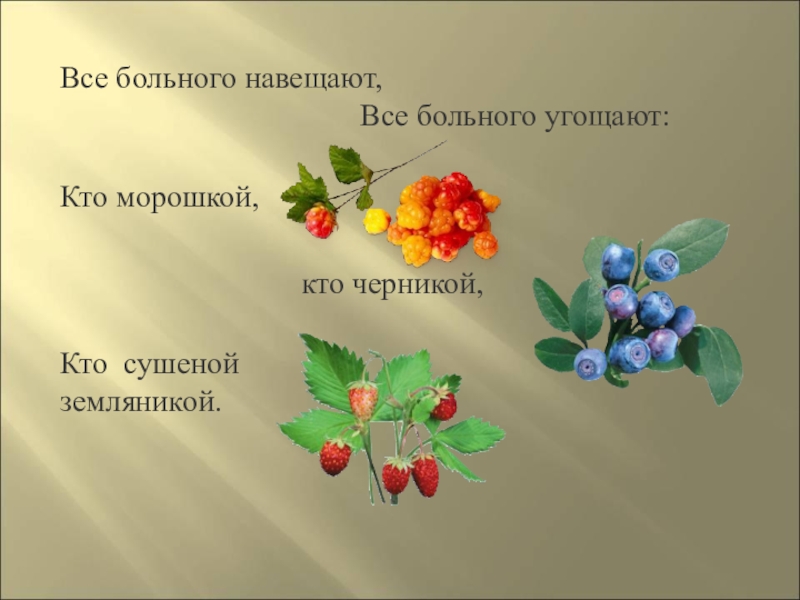 Все больного навещают,
Все больного угощают:

Кто морошкой,

кто черникой,

Кто сушеной
земляникой.